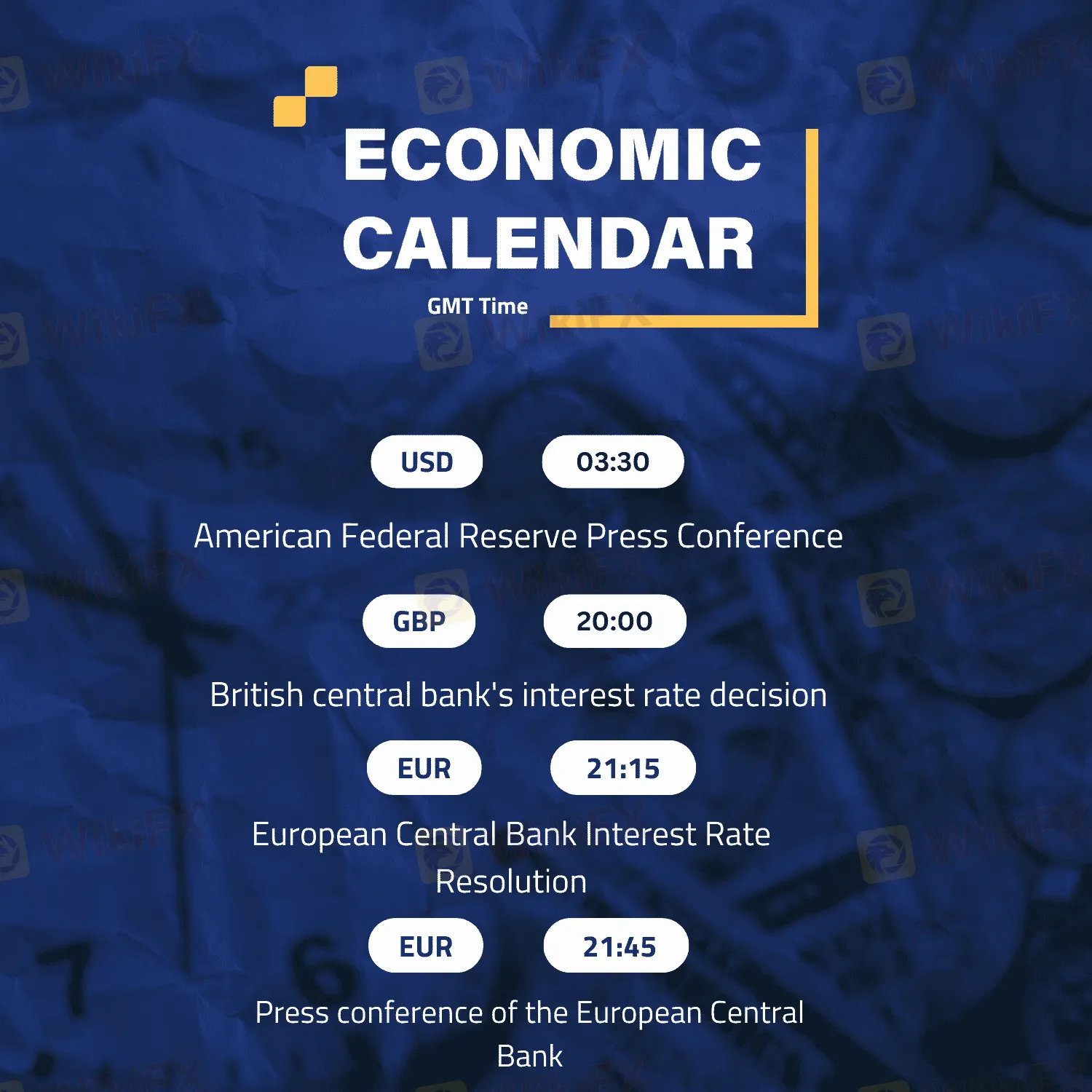 ECONOMIC CALENDAR

GMT Time

USD 03:30

American Federal Reserve Press Conference

GBP 20:00

British central bank's interest rate decision

EUR 21:15

European Central Bank Interest Rate Resolution

EUR 21:45

Press conference of the European Central Bank

WikiFX